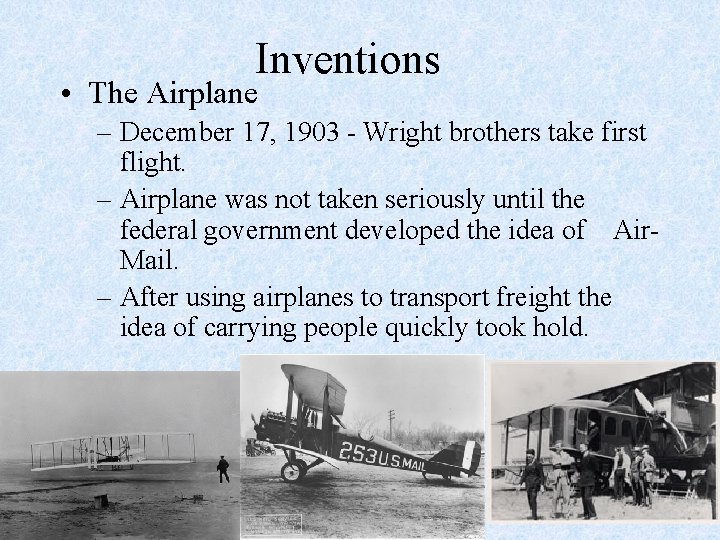 Inventions

• The Airplane

– December 17, 1903 - Wright brothers take first flight.

– Airplane was not taken seriously until the federal government developed the idea of Air-Mail.

– After using airplanes to transport freight the idea of carrying people quickly took hold.

253 U.S. MAIL